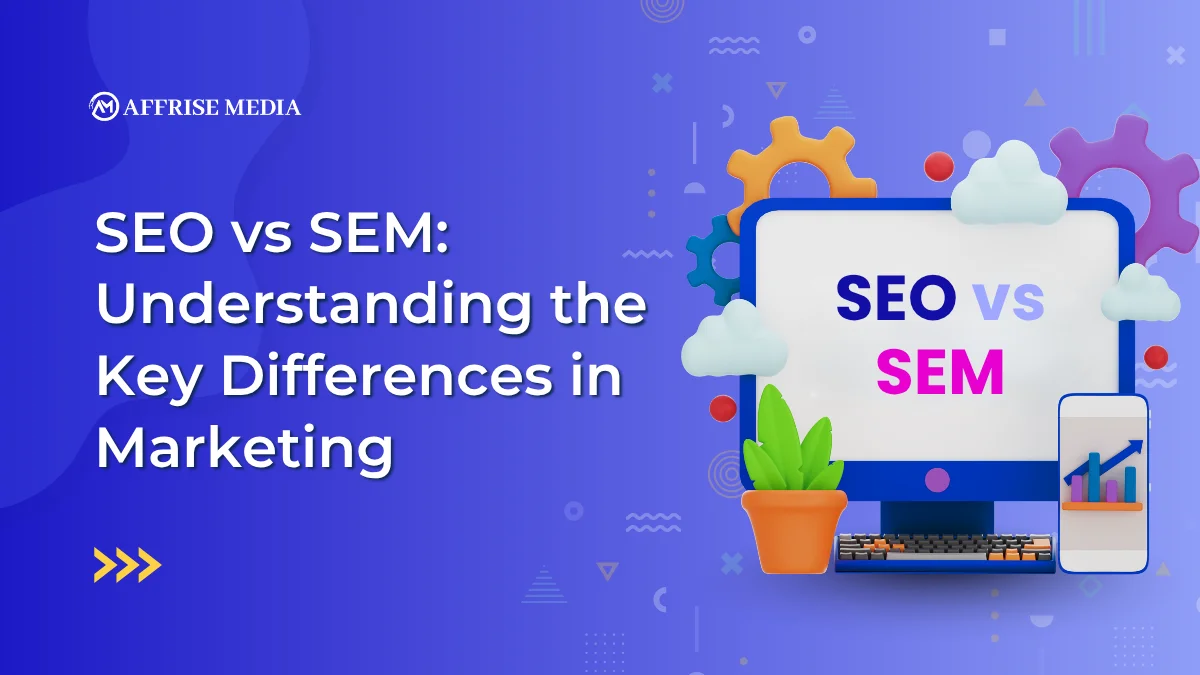 AFFRISE MEDIA

SEO vs SEM: Understanding the Key Differences in Marketing

SEO vs SEM